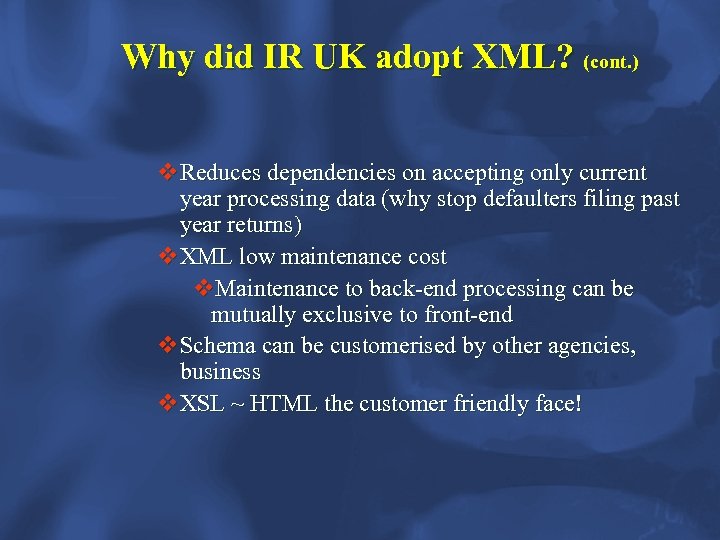 Why did IR UK adopt XML? (cont.)

❖ Reduces dependencies on accepting only current year processing data (why stop defaulters filing past year returns)

❖ XML low maintenance cost

❖ Maintenance to back-end processing can be mutually exclusive to front-end

❖ Schema can be customerised by other agencies, business

❖ XSL ~ HTML the customer friendly face!